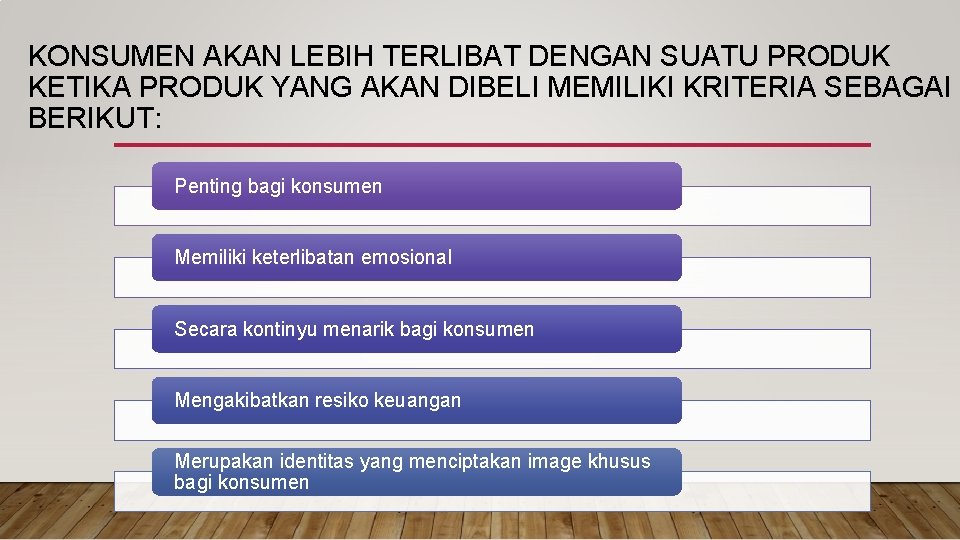 KONSUMEN AKAN LEBIH TERLIBAT DENGAN SUATU PRODUK KETIKA PRODUK YANG AKAN DIBELI MEMILIKI KRITERIA SEBAGAI BERIKUT:

Penting bagi konsumen

Memiliki keterlibatan emosional

Secara kontinyu menarik bagi konsumen

Mengakibatkan resiko keuangan

Merupakan identitas yang menciptakan image khusus bagi konsumen